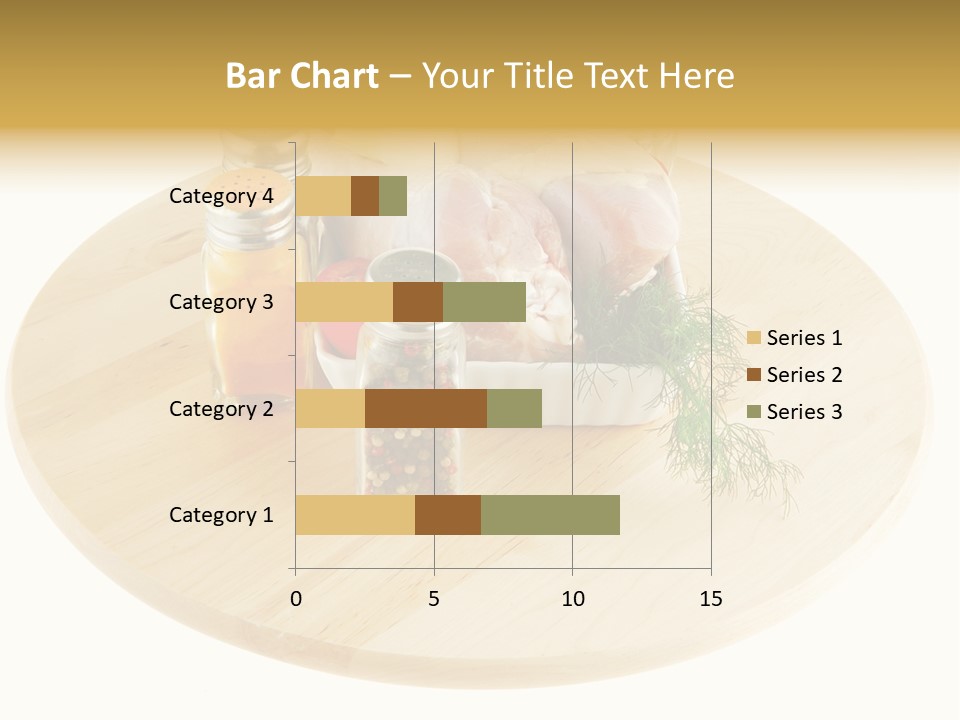 Bar Chart – Your Title Text Here

Category 4
Category 3
Category 2
Category 1

0
5
10
15

Series 1
Series 2
Series 3